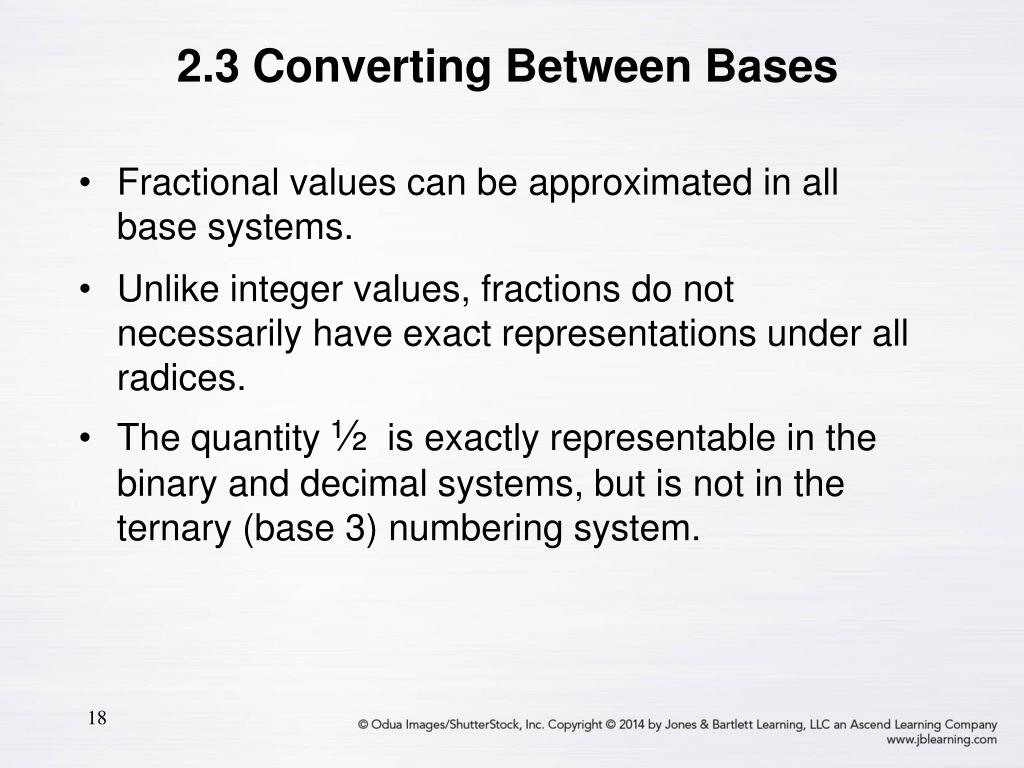 2.3 Converting Between Bases

• Fractional values can be approximated in all base systems.

• Unlike integer values, fractions do not necessarily have exact representations under all radices.

• The quantity ½ is exactly representable in the binary and decimal systems, but is not in the ternary (base 3) numbering system.

18

© Odua Images/ShutterStock, Inc. Copyright © 2014 by Jones & Bartlett Learning, LLC an Ascend Learning Company
www.jblearning.com